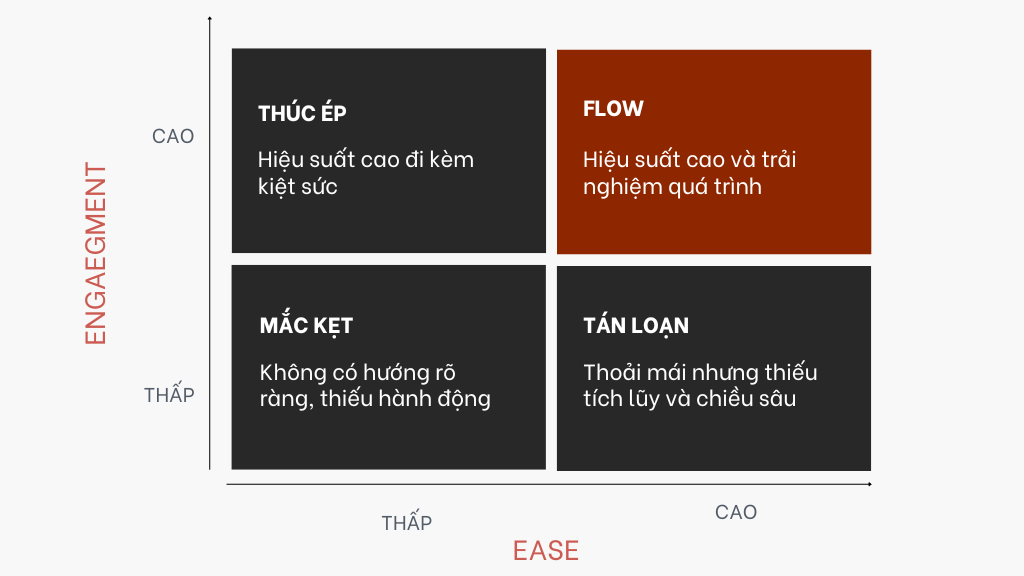 ENGAEGMENT

CAO

THẤP

THÚC ÉP

Hiệu suất cao đi kèm kiệt sức

FLOW

Hiệu suất cao và trải nghiệm quá trình

MẮC KẸT

Không có hướng rõ ràng, thiếu hành động

TÁN LOẠN

Thoải mái nhưng thiếu tích lũy và chiều sâu

THẤP

CAO

EASE